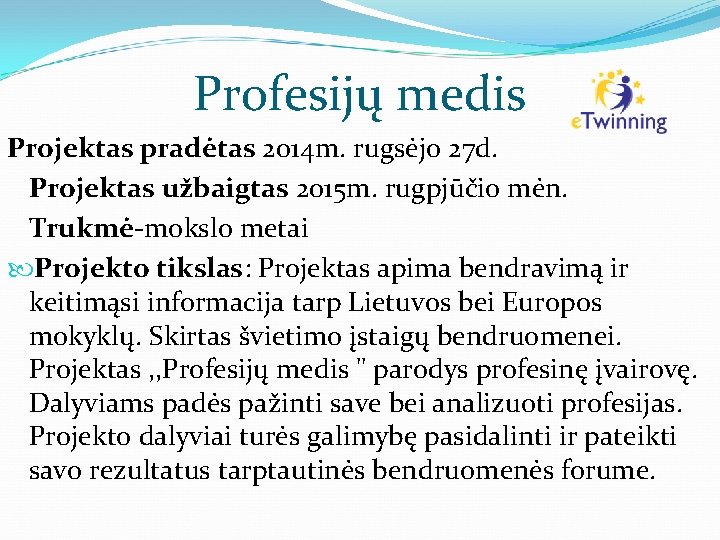 Profesijų medis

eTwinning

Projektas pradėtas 2014m. rugsėjo 27d.

Projektas užbaigtas 2015m. rugpjūčio mėn.

Trukmė-mokslo metai

Projekto tikslas: Projektas apima bendravimą ir keitimąsi informacija tarp Lietuvos bei Europos mokyklų. Skirtas švietimo įstaigų bendruomenei. Projektas ,,Profesijų medis " parodys profesinę įvairovę. Dalyviams padės pažinti save bei analizuoti profesijas. Projekto dalyviai turės galimybę pasidalinti ir pateikti savo rezultatus tarptautinės bendruomenės forume.